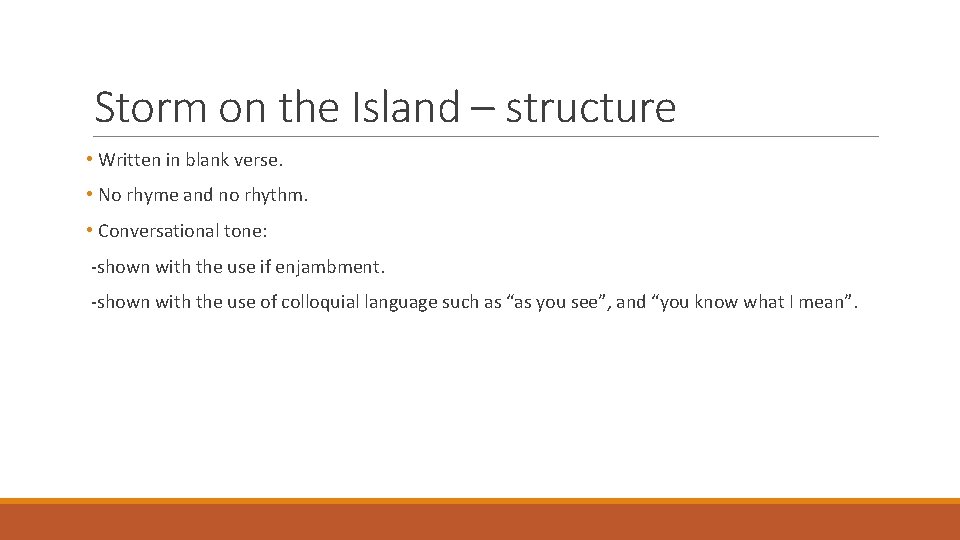 Storm on the Island – structure

• Written in blank verse.

• No rhyme and no rhythm.

• Conversational tone:

-shown with the use if enjambment.

-shown with the use of colloquial language such as “as you see”, and “you know what I mean”.